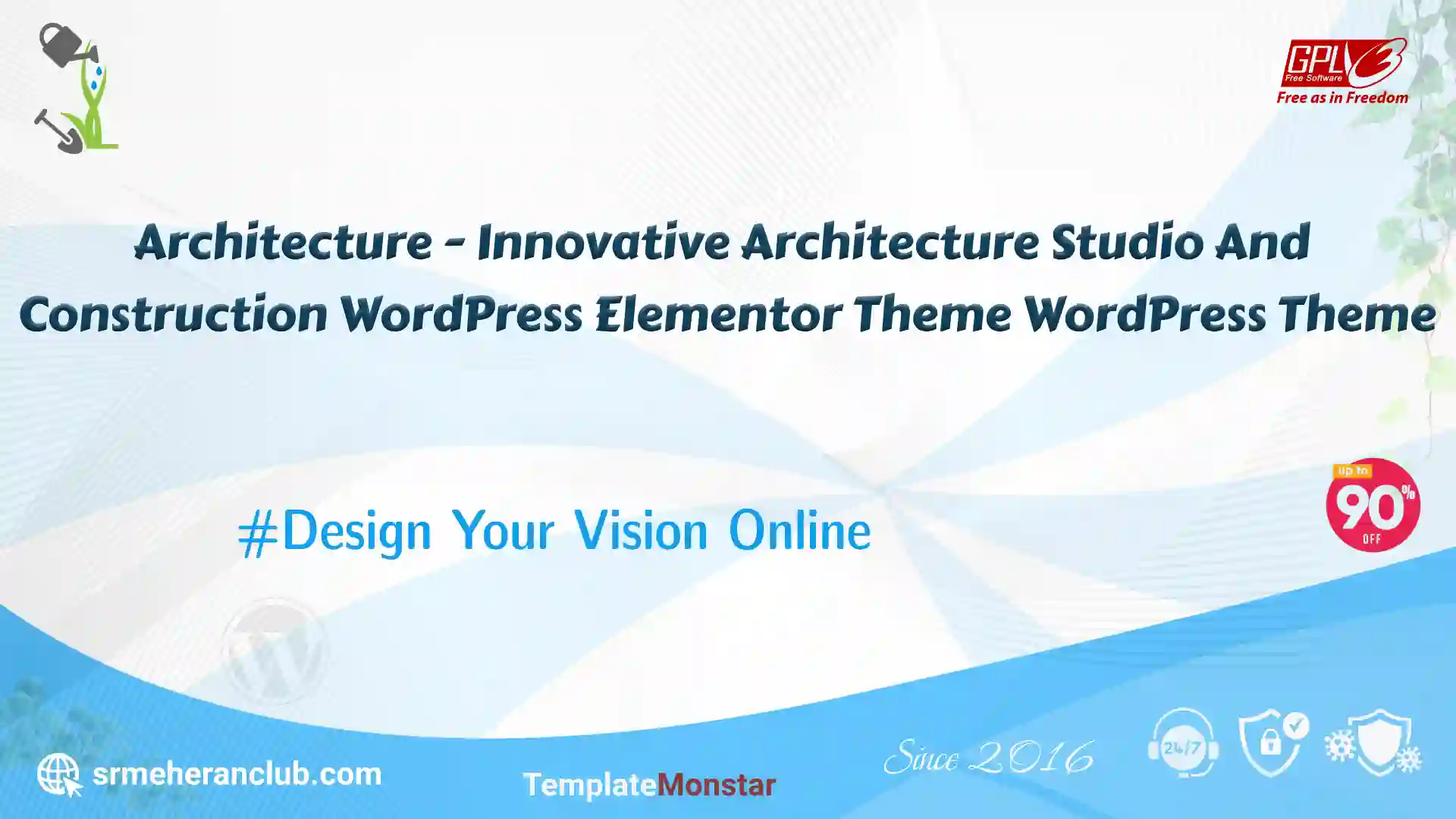 GPLv3 Free Software
Free as in Freedom

Architecture - Innovative Architecture Studio And Construction WordPress Elementor Theme WordPress Theme

#Design Your Vision Online

up to 90% OFF

srmeheranclub.com

TemplateMonstar

Since 2016

24/7